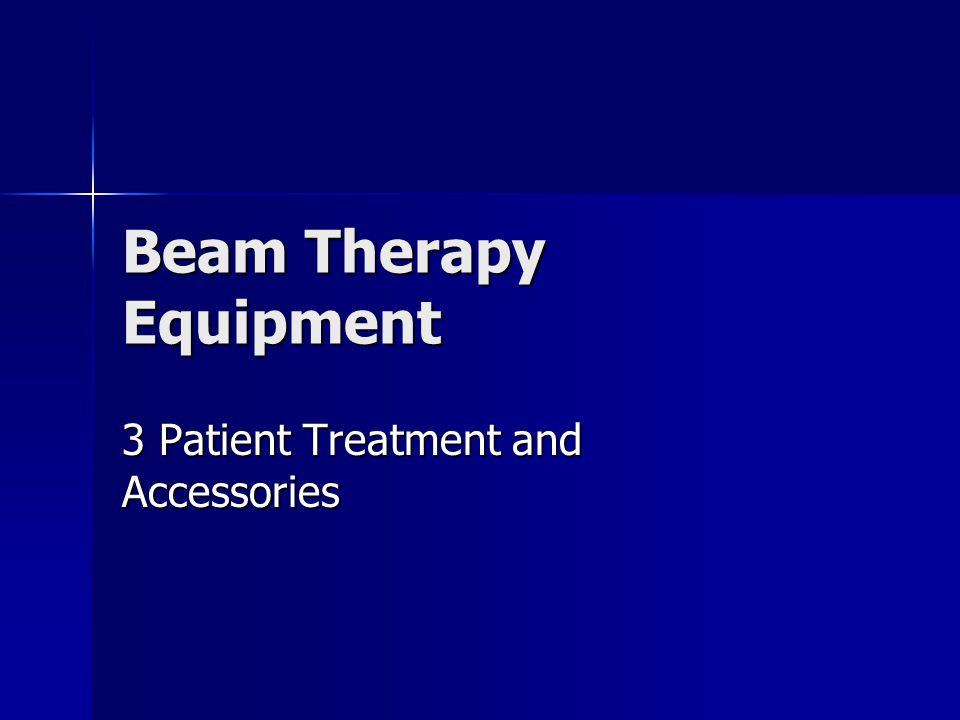 Beam Therapy Equipment

3 Patient Treatment and Accessories